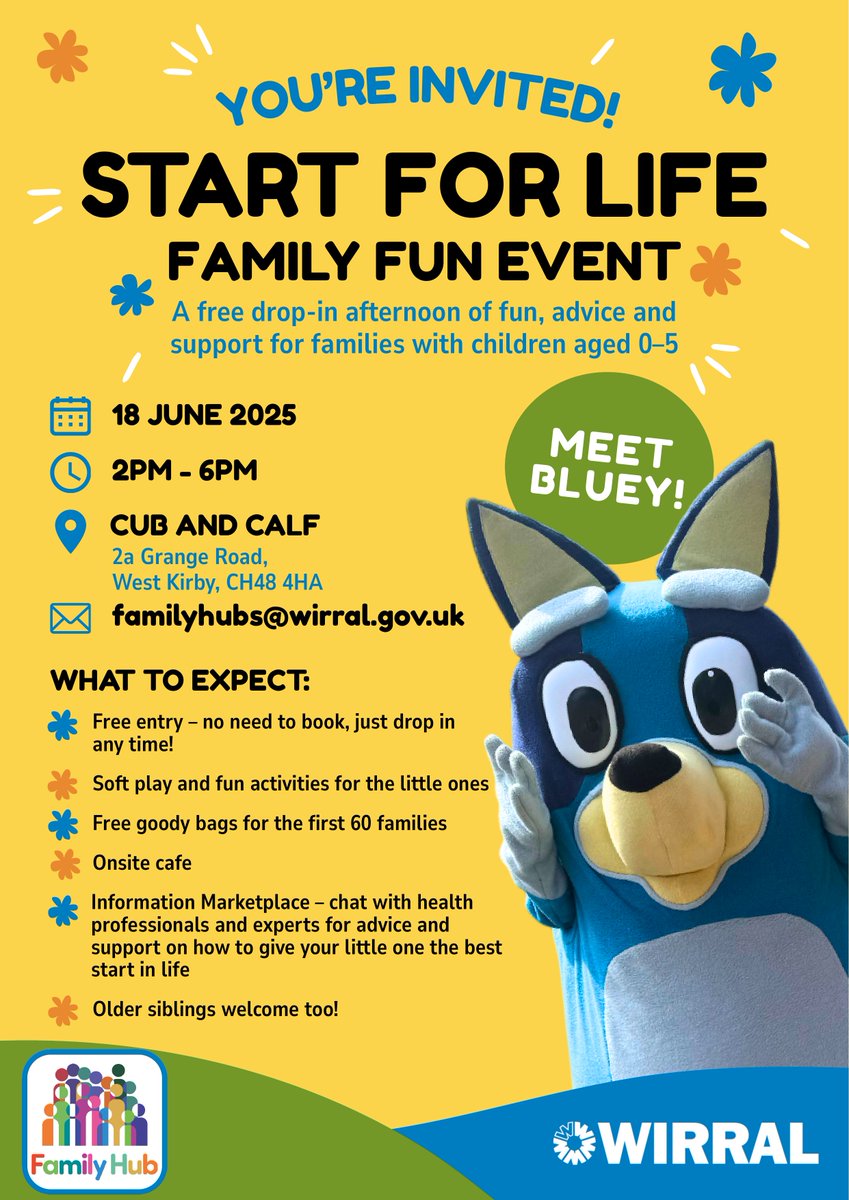 YOU'RE INVITED!

START FOR LIFE

FAMILY FUN EVENT

A free drop-in afternoon of fun, advice and support for families with children aged 0–5

18 JUNE 2025

2PM - 6PM

CUB AND CALF
2a Grange Road,
West Kirby, CH48 4HA

familyhubs@wirral.gov.uk

MEET BLUEY!

WHAT TO EXPECT:

Free entry – no need to book, just drop in any time!

Soft play and fun activities for the little ones

Free goody bags for the first 60 families

Onsite cafe

Information Marketplace – chat with health professionals and experts for advice and support on how to give your little one the best start in life

Older siblings welcome too!

Family Hub

WIRRAL